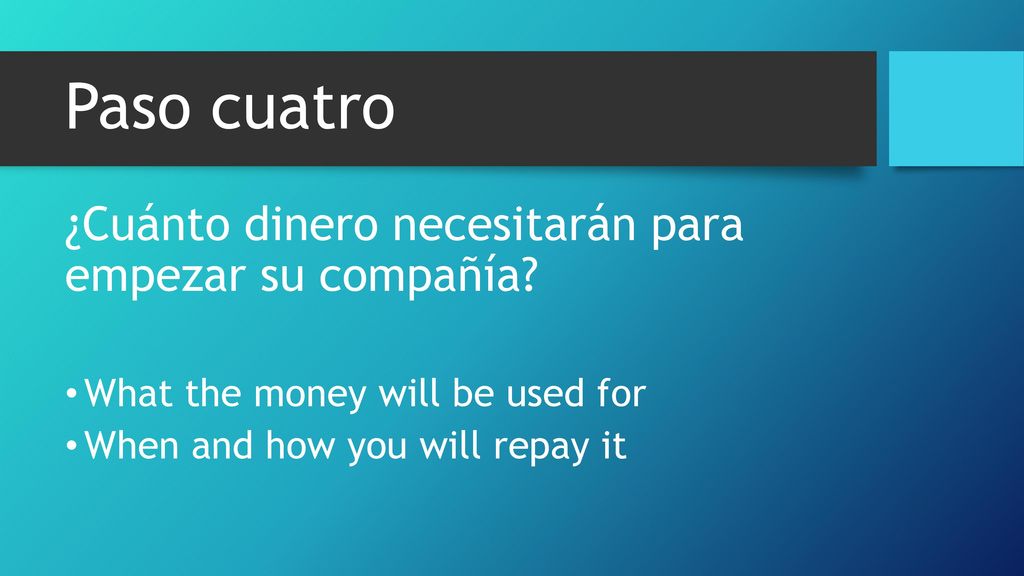 Paso cuatro

¿Cuánto dinero necesitarán para empezar su compañía?

• What the money will be used for
• When and how you will repay it